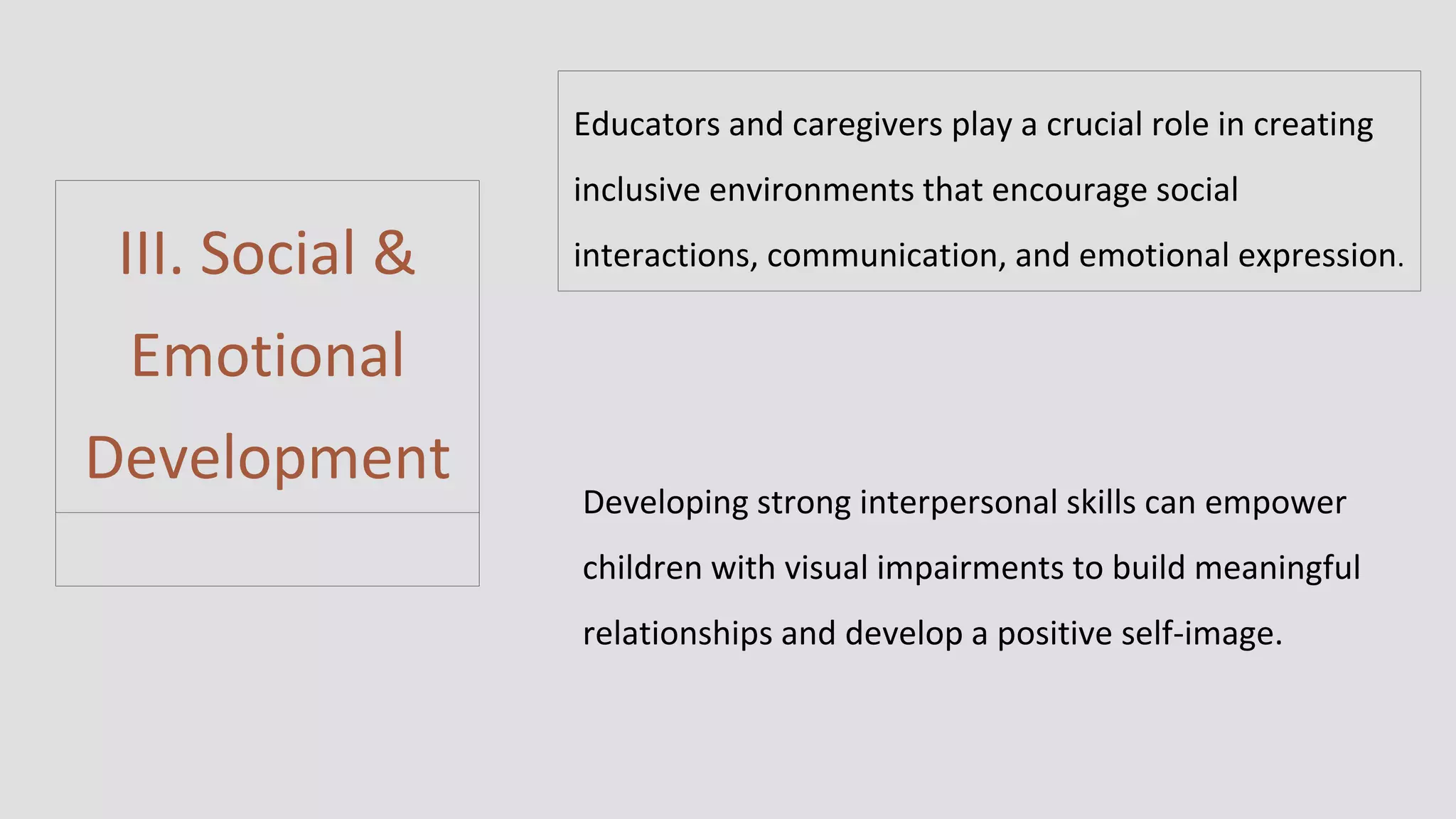 III. Social & Emotional Development

Educators and caregivers play a crucial role in creating inclusive environments that encourage social interactions, communication, and emotional expression.

Developing strong interpersonal skills can empower children with visual impairments to build meaningful relationships and develop a positive self-image.